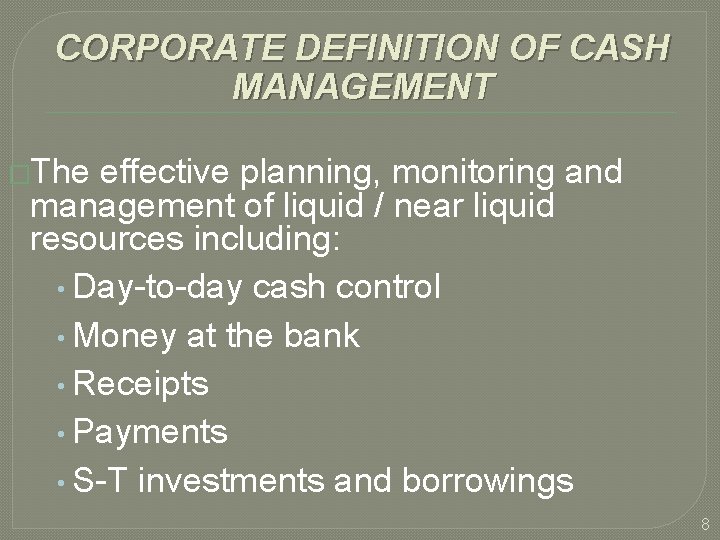 CORPORATE DEFINITION OF CASH MANAGEMENT

The effective planning, monitoring and management of liquid / near liquid resources including:

• Day-to-day cash control
• Money at the bank
• Receipts
• Payments
• S-T investments and borrowings

8